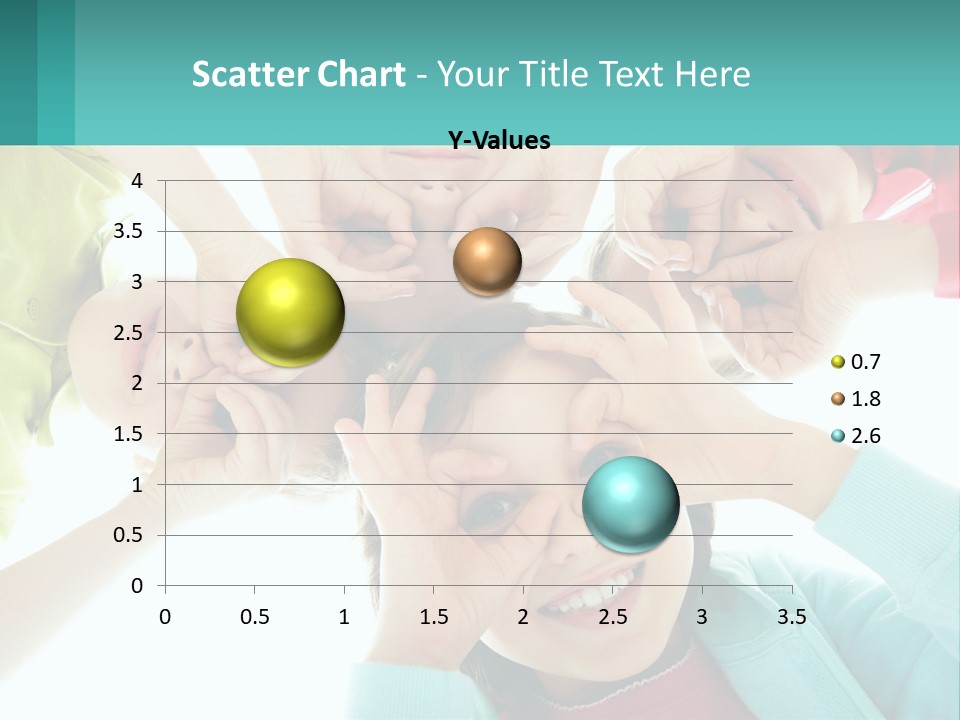 Scatter Chart - Your Title Text Here

Y-Values

4
3.5
3
2.5
2
1.5
1
0.5
0

0 0.5 1 1.5 2 2.5 3 3.5

0.7
1.8
2.6